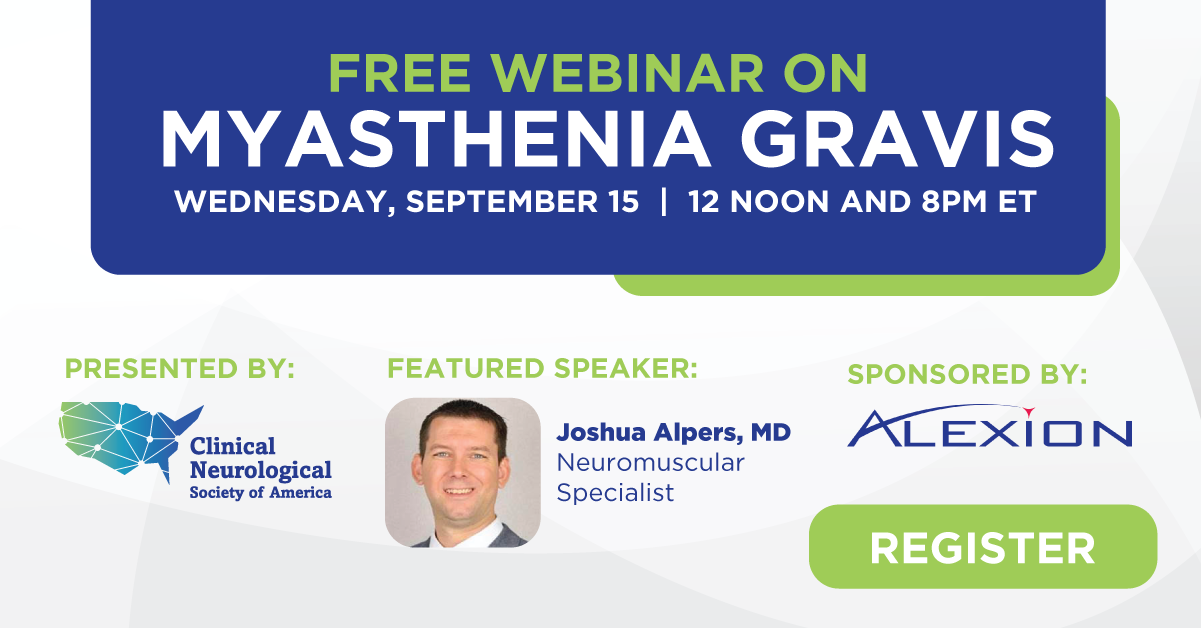 FREE WEBINAR ON
MYASTHENIA GRAVIS
WEDNESDAY, SEPTEMBER 15 | 12 NOON AND 8PM ET

PRESENTED BY:

Clinical Neurological Society of America

FEATURED SPEAKER:

Joshua Alpers, MD
Neuromuscular Specialist

SPONSORED BY:

ALEXION

REGISTER